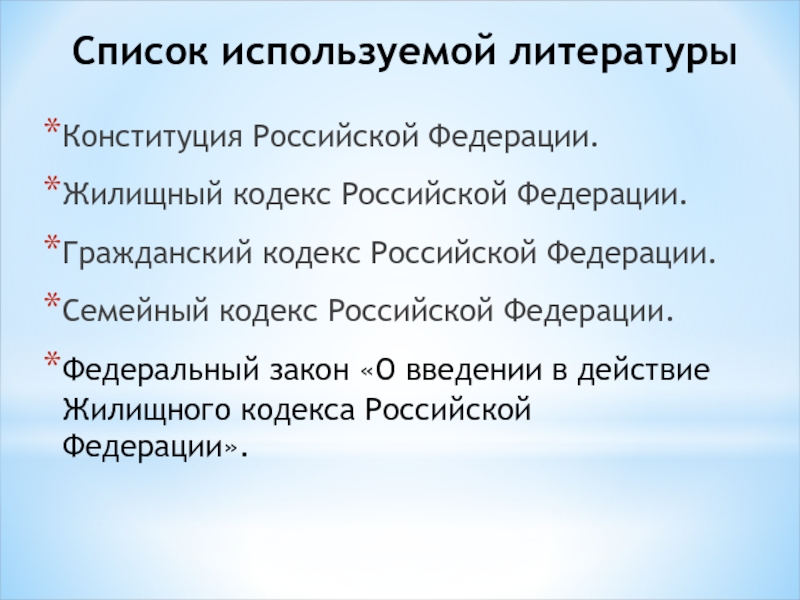 Список используемой литературы

*Конституция Российской Федерации.

*Жилищный кодекс Российской Федерации.

*Гражданский кодекс Российской Федерации.

*Семейный кодекс Российской Федерации.

*Федеральный закон «О введении в действие Жилищного кодекса Российской Федерации».